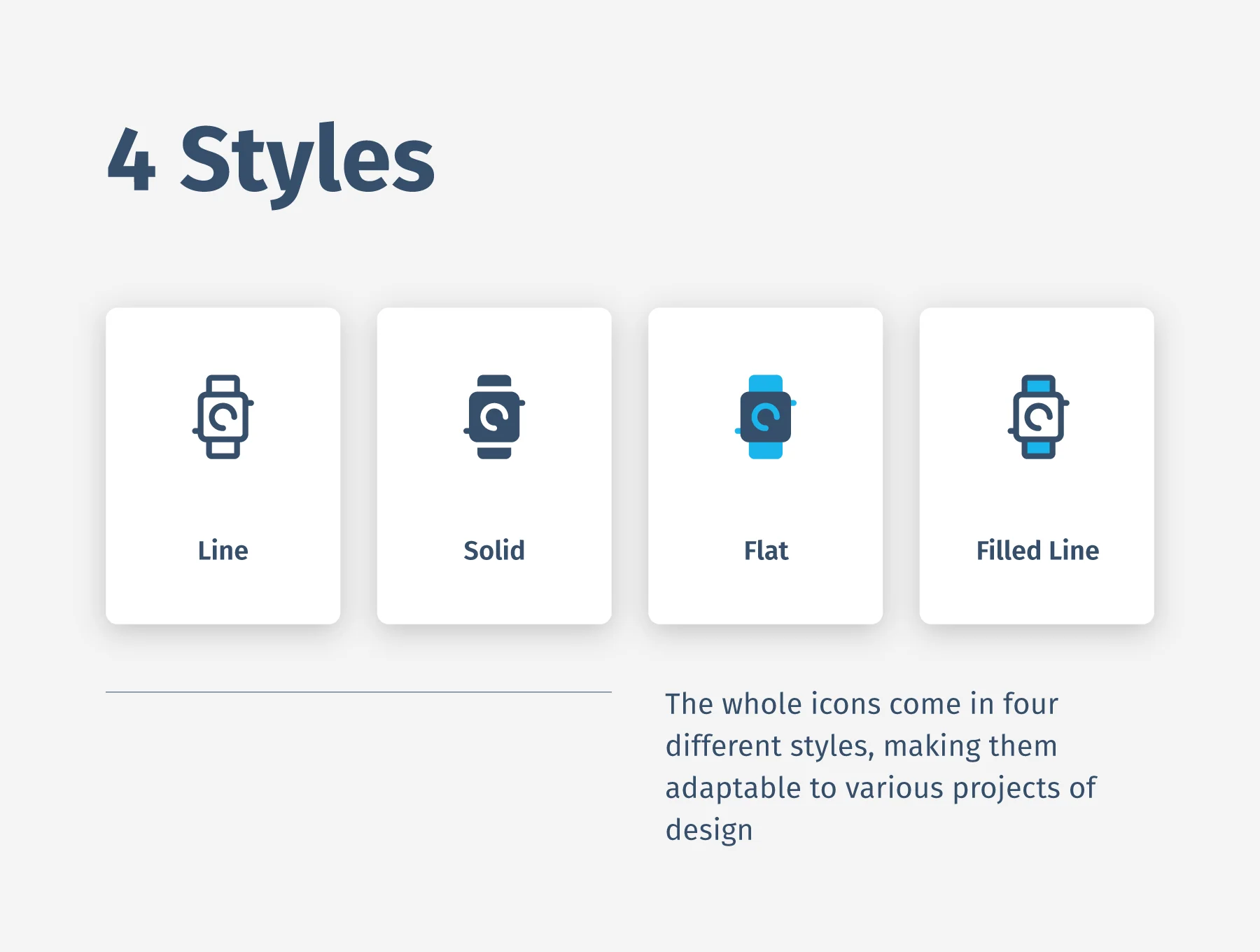 4 Styles

Line

Solid

Flat

Filled Line

The whole icons come in four different styles, making them adaptable to various projects of design